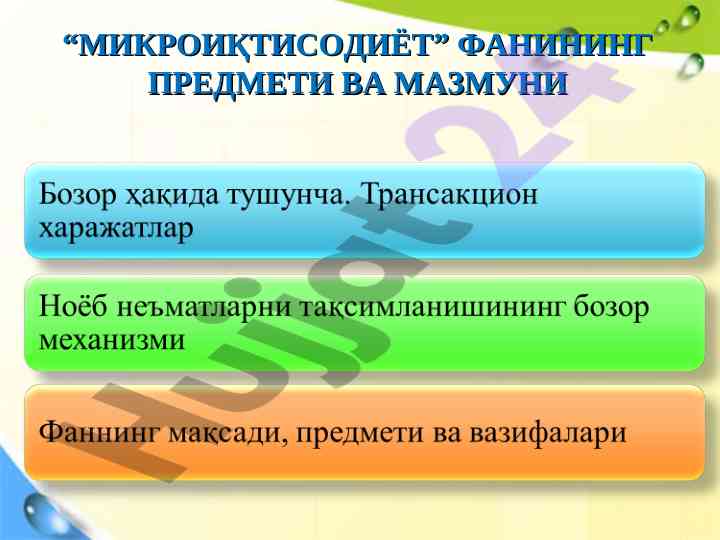 “МИКРОИҚТИСОДИЁТ” ФАНИНИНГ ПРЕДМЕТИ ВА МАЗМУНИ

Бозор ҳақида тушунча. Трансакцион харажатлар

Ноёб неъматларни тақсимланишининг бозор механизми

Фаннинг мақсади, предмети ва вазифалари

Hujjat24